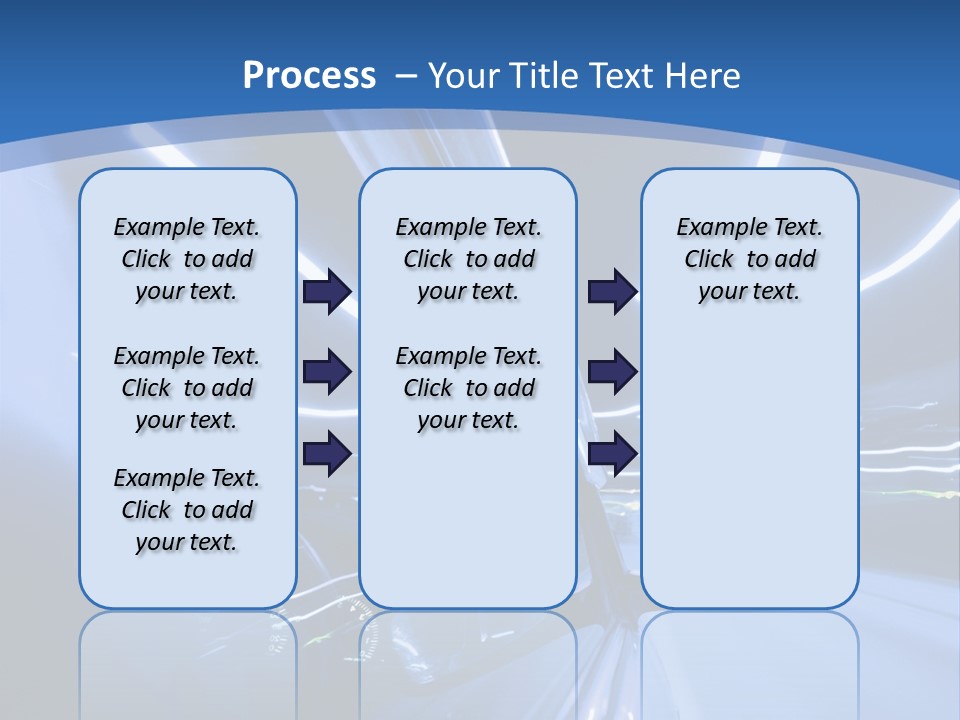 Process – Your Title Text Here

Example Text. Click to add your text.

Example Text. Click to add your text.

Example Text. Click to add your text.

Example Text. Click to add your text.

Example Text. Click to add your text.

Example Text. Click to add your text.